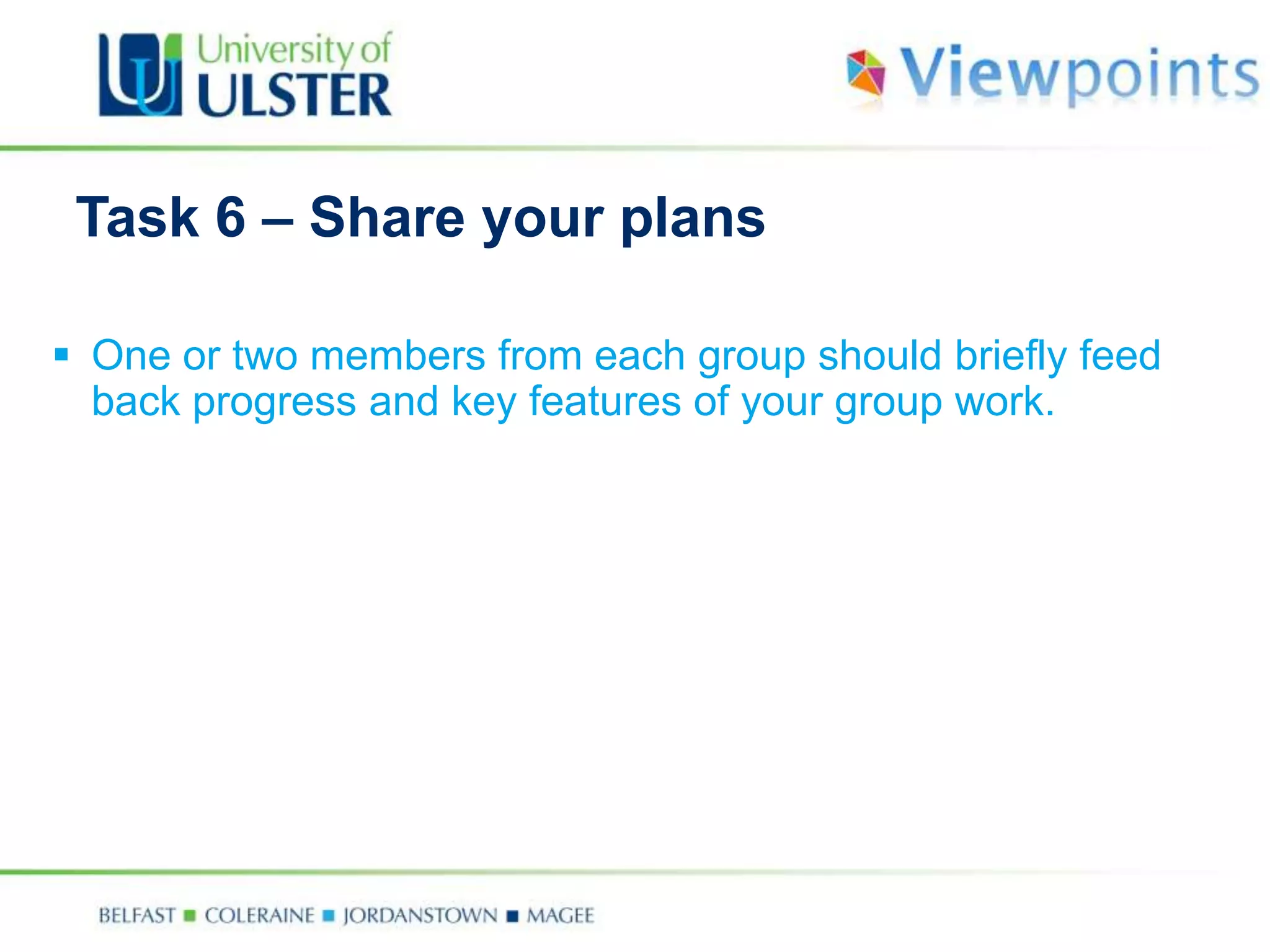 University of ULSTER

Viewpoints

Task 6 – Share your plans

▪ One or two members from each group should briefly feed back progress and key features of your group work.

BELFAST ■ COLERAINE ■ JORDANSTOWN ■ MAGEE